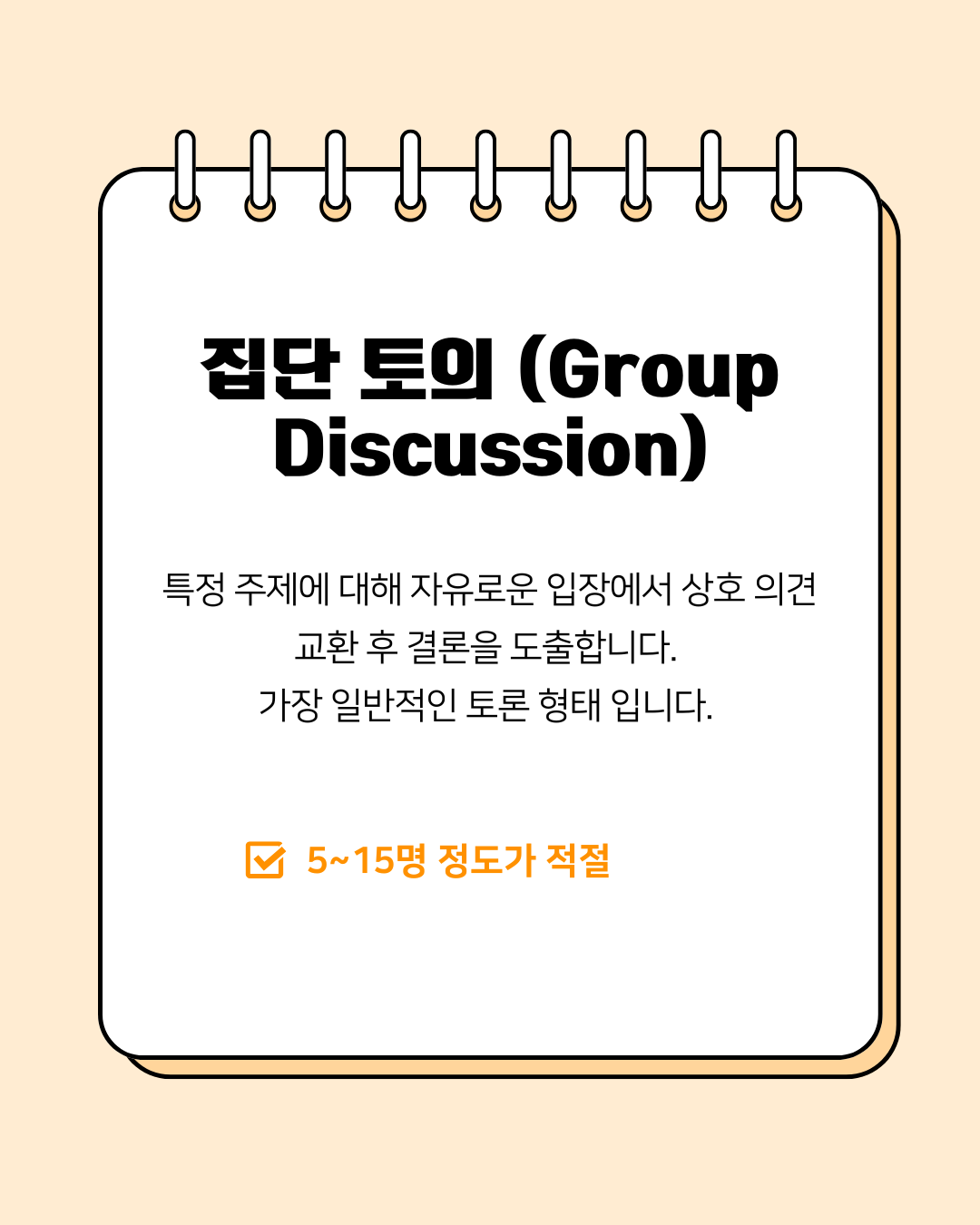 집단 토의 (Group Discussion)

특정 주제에 대해 자유로운 입장에서 상호 의견 교환 후 결론을 도출합니다.
가장 일반적인 토론 형태 입니다.

5~15명 정도가 적절